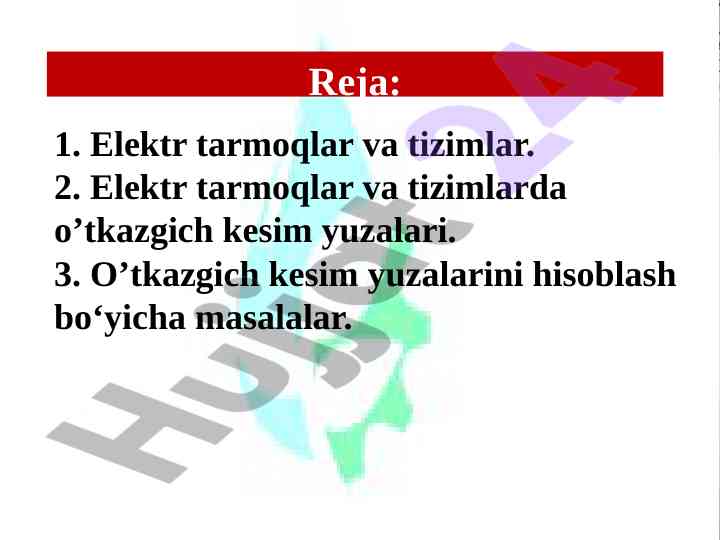 Reja:

1. Elektr tarmoqlar va tizimlar.
2. Elektr tarmoqlar va tizimlarda o’tkazgich kesim yuzalari.
3. O’tkazgich kesim yuzalarini hisoblash bo‘yicha masalalar.

Hujjat24